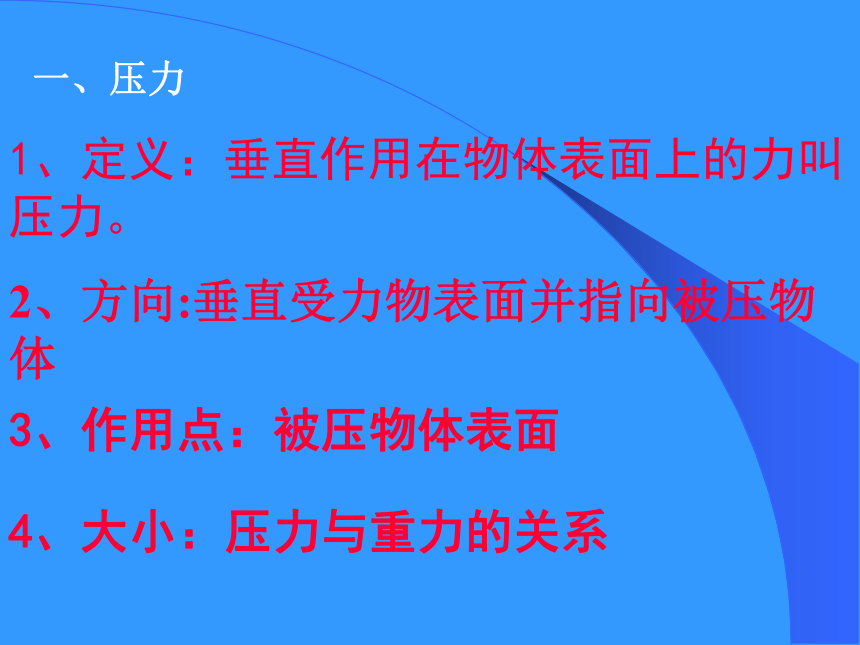 一、压力

1、定义：垂直作用在物体表面上的力叫压力。

2、方向:垂直受力物表面并指向被压物体

3、作用点：被压物体表面

4、大小：压力与重力的关系